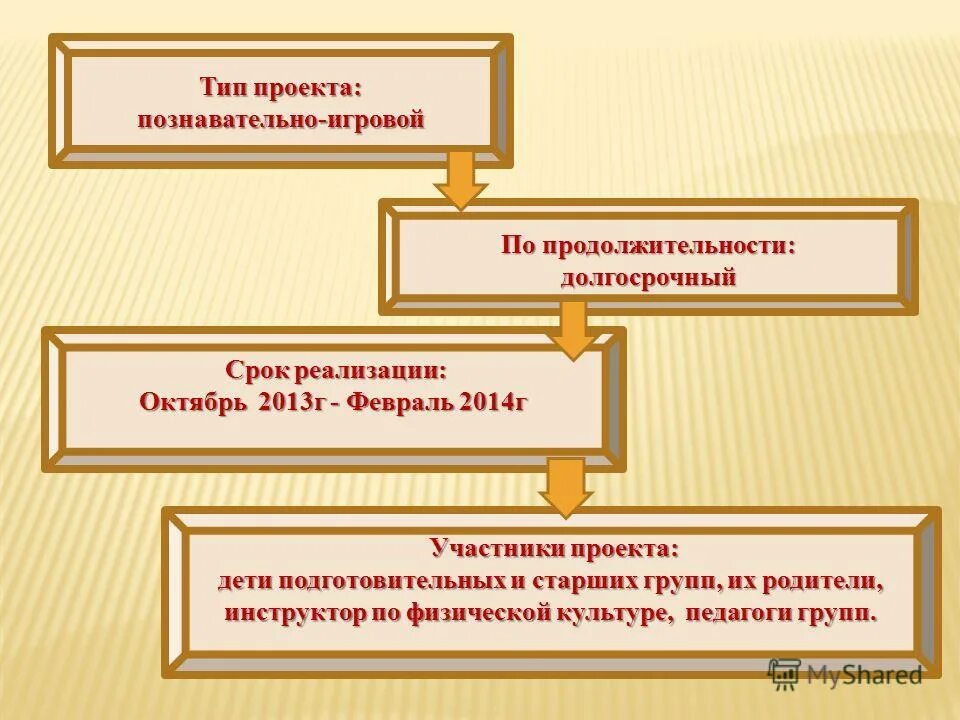 Тип проекта:
познавательно-игровой

По продолжительности:
долгосрочный

Срок реализации:
Октябрь 2013г - Февраль 2014г

Участники проекта:
дети подготовительных и старших групп, их родители, инструктор по физической культуре, педагоги групп.

MyShared